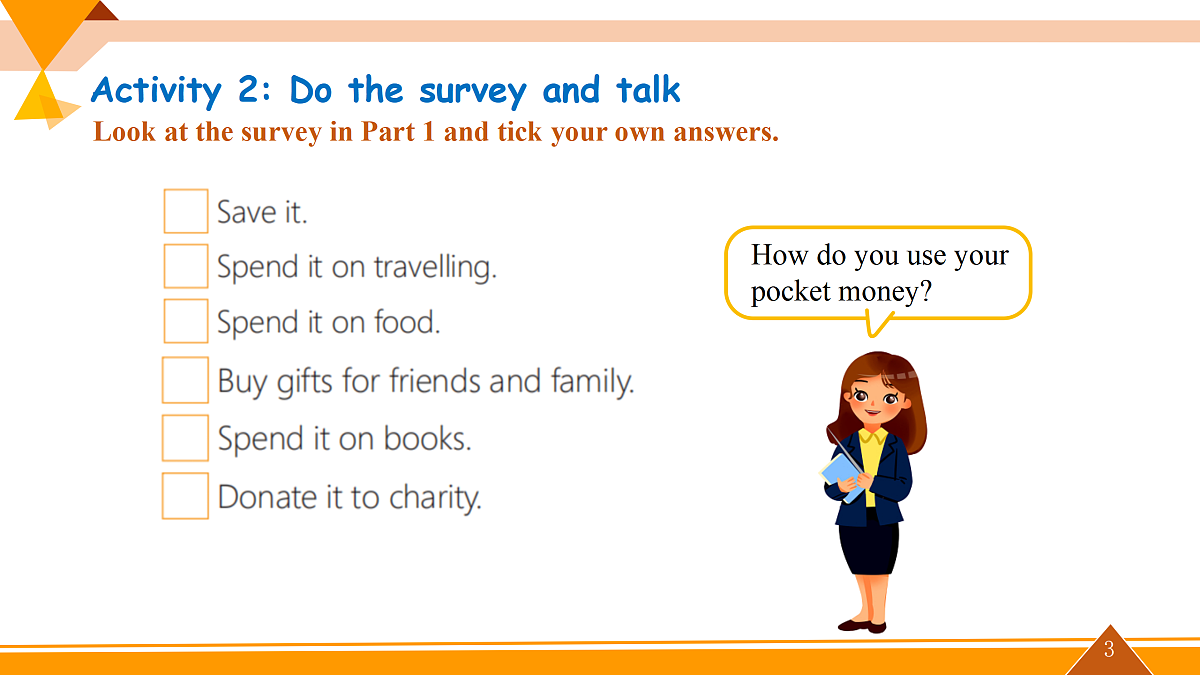 Activity 2: Do the survey and talk
Look at the survey in Part 1 and tick your own answers.

Save it.
Spend it on travelling.
Spend it on food.
Buy gifts for friends and family.
Spend it on books.
Donate it to charity.

How do you use your pocket money?

3